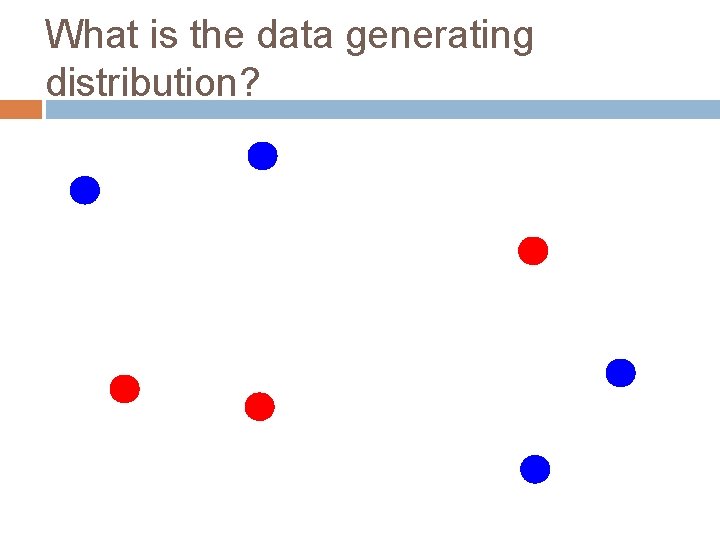 What is the data generating distribution?